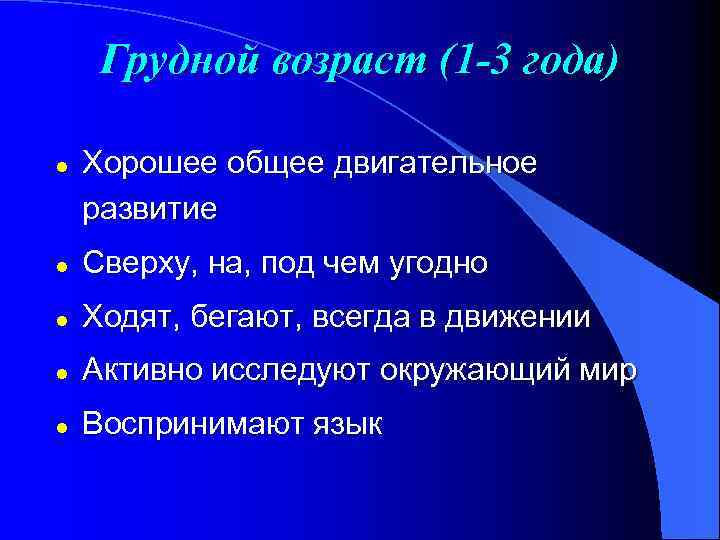 Грудной возраст (1-3 года)

- Хорошее общее двигательное развитие
- Сверху, на, под чем угодно
- Ходят, бегают, всегда в движении
- Активно исследуют окружающий мир
- Воспринимают язык